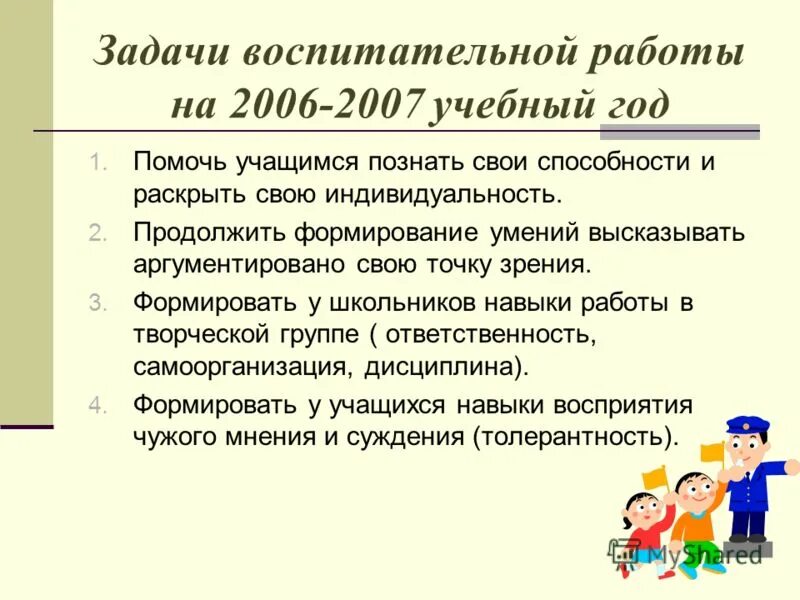 Задачи воспитательной работы на 2006-2007 учебный год

1. Помочь учащимся познать свои способности и раскрыть свою индивидуальность.
2. Продолжить формирование умений высказывать аргументировано свою точку зрения.
3. Формировать у школьников навыки работы в творческой группе ( ответственность, самоорганизация, дисциплина).
4. Формировать у учащихся навыки восприятия чужого мнения и суждения (толерантность).

MyShared